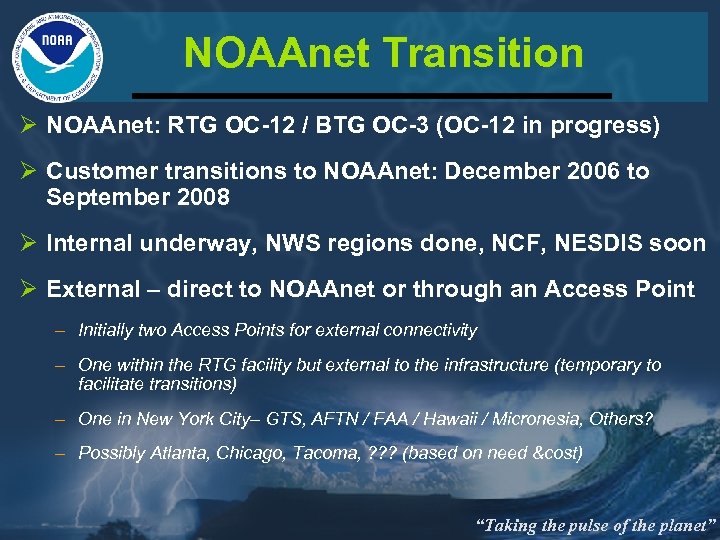 NOAA
NATIONAL OCEANIC AND ATMOSPHERIC ADMINISTRATION
U.S. DEPARTMENT OF COMMERCE

NOAAnet Transition

➢ NOAAnet: RTG OC-12 / BTG OC-3 (OC-12 in progress)

➢ Customer transitions to NOAAnet: December 2006 to September 2008

➢ Internal underway, NWS regions done, NCF, NESDIS soon

➢ External – direct to NOAAnet or through an Access Point

– Initially two Access Points for external connectivity

– One within the RTG facility but external to the infrastructure (temporary to facilitate transitions)

– One in New York City– GTS, AFTN / FAA / Hawaii / Micronesia, Others?

– Possibly Atlanta, Chicago, Tacoma, ??? (based on need &cost)

"Taking the pulse of the planet"